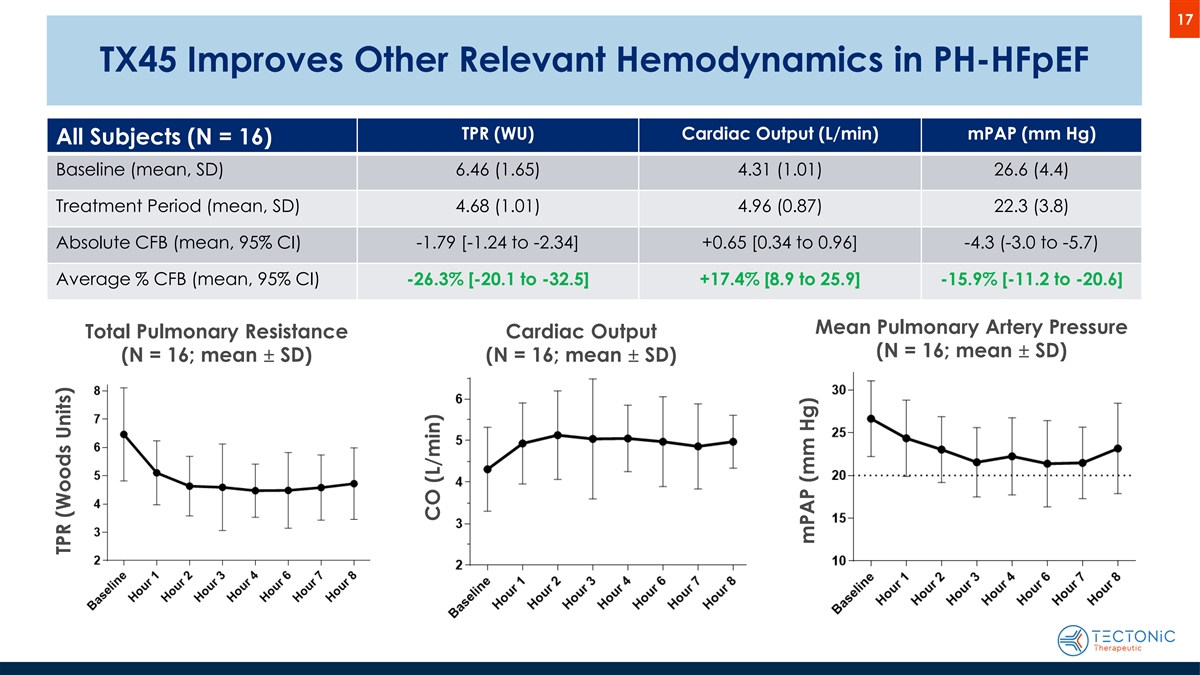 17

TX45 Improves Other Relevant Hemodynamics in PH-HFpEF

| All Subjects (N = 16) | TPR (WU) | Cardiac Output (L/min) | mPAP (mm Hg) |
|---|---|---|---|
| Baseline (mean, SD) | 6.46 (1.65) | 4.31 (1.01) | 26.6 (4.4) |
| Treatment Period (mean, SD) | 4.68 (1.01) | 4.96 (0.87) | 22.3 (3.8) |
| Absolute CFB (mean, 95% CI) | -1.79 [-1.24 to -2.34] | +0.65 [0.34 to 0.96] | -4.3 (-3.0 to -5.7) |
| Average % CFB (mean, 95% CI) | -26.3% [-20.1 to -32.5] | +17.4% [8.9 to 25.9] | -15.9% [-11.2 to -20.6] |

Total Pulmonary Resistance
(N = 16; mean ± SD)

TPR (Woods Units)
8
7
6
5
4
3
2
Baseline Hour 1 Hour 2 Hour 3 Hour 4 Hour 6 Hour 7 Hour 8

Cardiac Output
(N = 16; mean ± SD)

CO (L/min)
6
5
4
3
2
Baseline Hour 1 Hour 2 Hour 3 Hour 4 Hour 6 Hour 7 Hour 8

Mean Pulmonary Artery Pressure
(N = 16; mean ± SD)

mPAP (mm Hg)
30
25
20
15
10
Baseline Hour 1 Hour 2 Hour 3 Hour 4 Hour 6 Hour 7 Hour 8

TECTONiC
Therapeutic